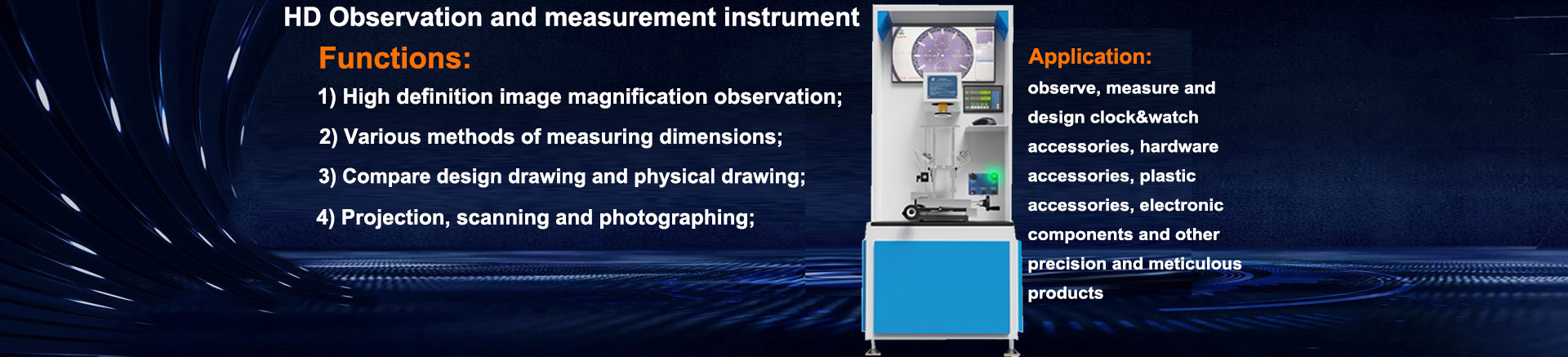 HD Observation and measurement instrument

Functions:

1) High definition image magnification observation;

2) Various methods of measuring dimensions;

3) Compare design drawing and physical drawing;

4) Projection, scanning and photographing;

Application:

observe, measure and design clock&watch accessories, hardware accessories, plastic accessories, electronic components and other precision and meticulous products